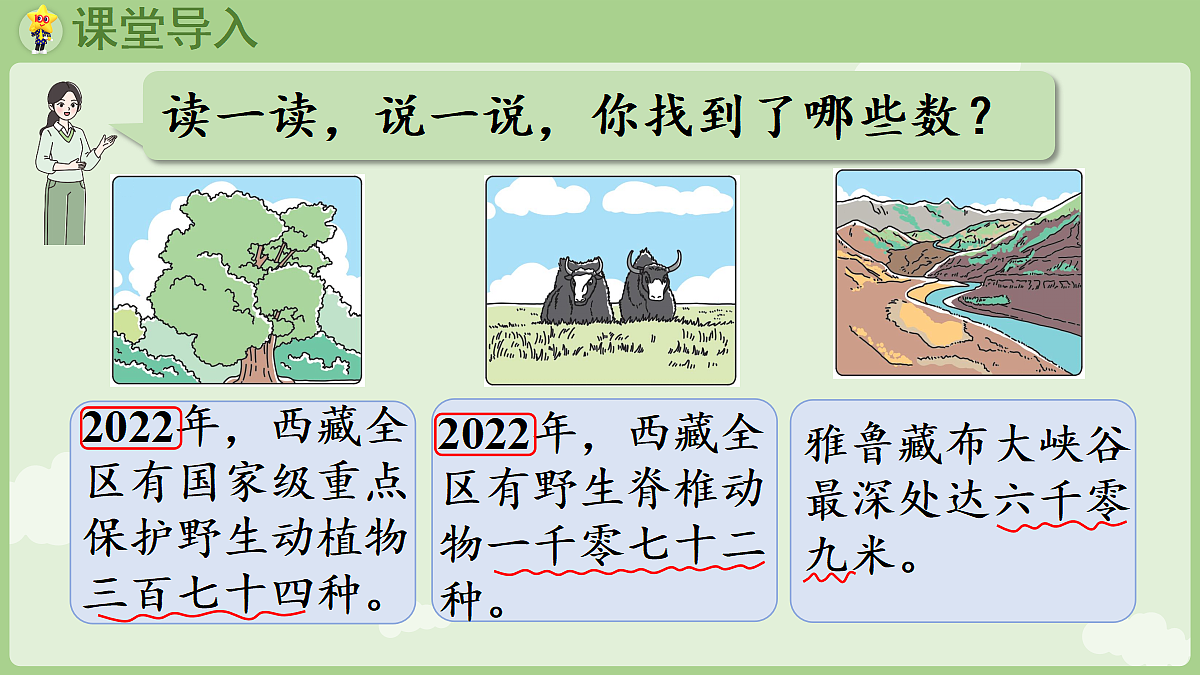 课堂导入

读一读，说一说，你找到了哪些数？

2022年，西藏全区有国家级重点保护野生动植物三百七十四种。

2022年，西藏全区有野生脊椎动物一千零七十二种。

雅鲁藏布大峡谷最深处达六千零九米。